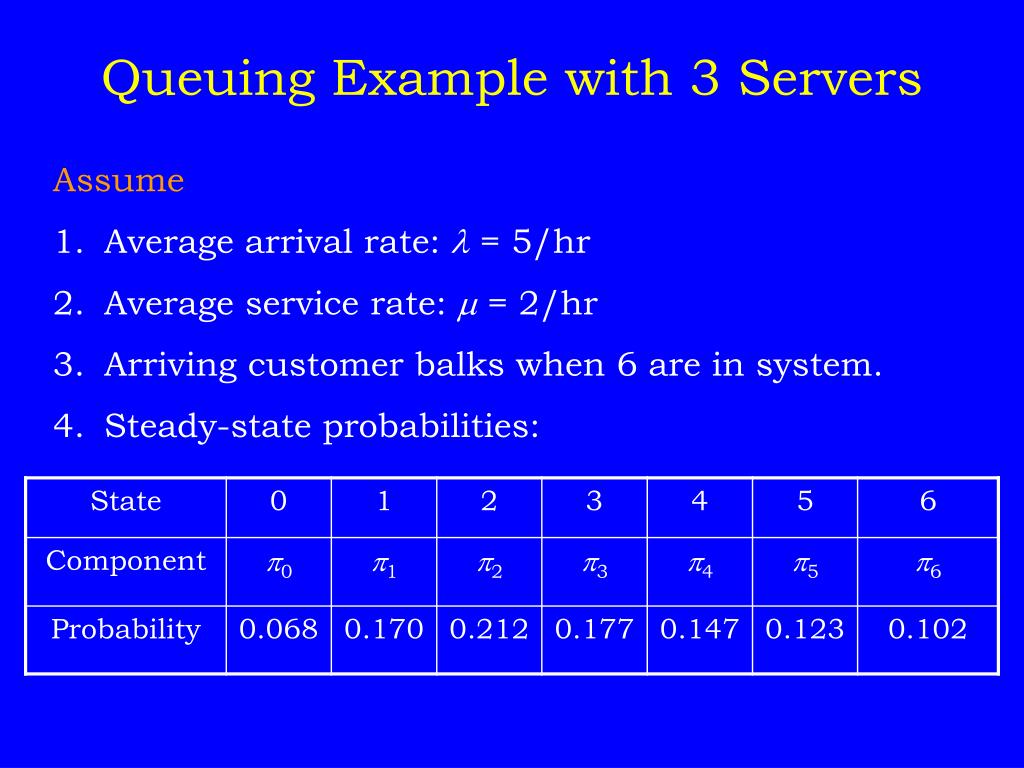 Queuing Example with 3 Servers

Assume

1. Average arrival rate: $\lambda$ = 5/hr

2. Average service rate: $\mu$ = 2/hr

3. Arriving customer balks when 6 are in system.

4. Steady-state probabilities:

| State | 0 | 1 | 2 | 3 | 4 | 5 | 6 |
|---|---|---|---|---|---|---|---|
| Component | $\pi_0$ | $\pi_1$ | $\pi_2$ | $\pi_3$ | $\pi_4$ | $\pi_5$ | $\pi_6$ |
| Probability | 0.068 | 0.170 | 0.212 | 0.177 | 0.147 | 0.123 | 0.102 |